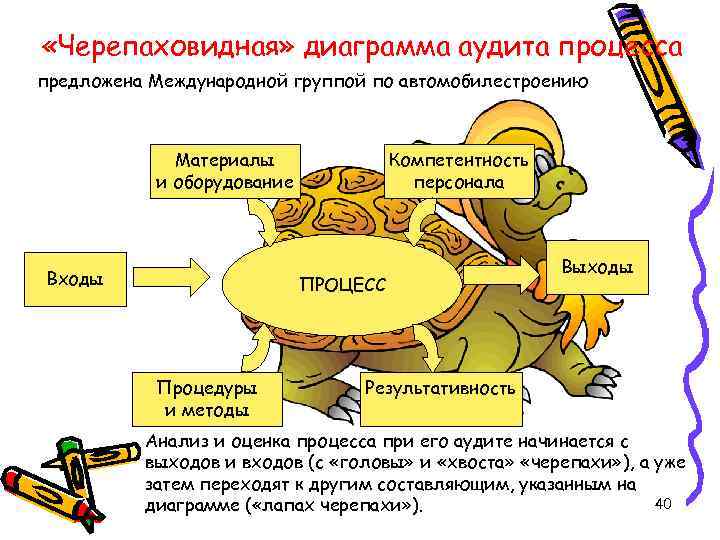 «Черепаховидная» диаграмма аудита процесса

предложена Международной группой по автомобилестроению

Материалы и оборудование

Компетентность персонала

Входы

ПРОЦЕСС

Выходы

Процедуры и методы

Результативность

Анализ и оценка процесса при его аудите начинается с выходов и входов (с «головы» и «хвоста» «черепахи»), а уже затем переходят к другим составляющим, указанным на диаграмме («лапах черепахи»).

40